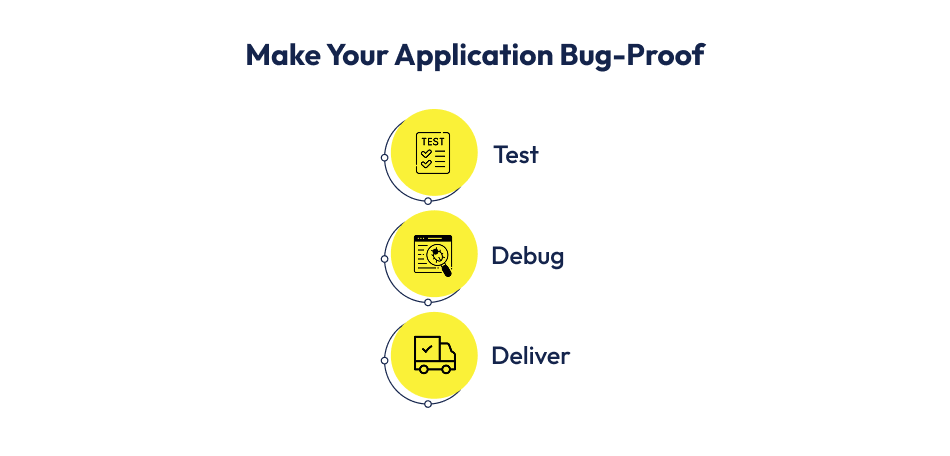 Make Your Application Bug-Proof

TEST

Test

Debug

Deliver